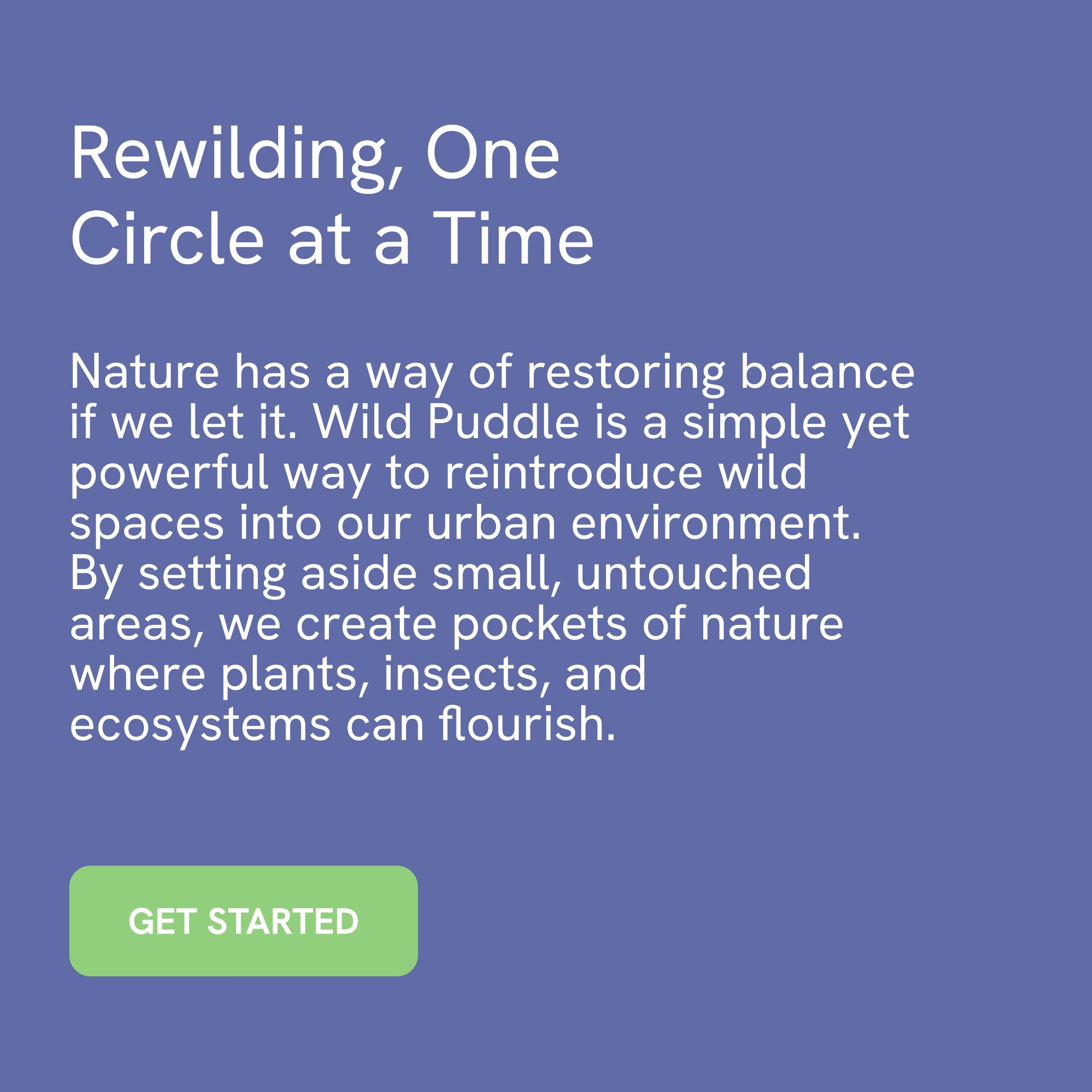 Rewilding, One Circle at a Time

Nature has a way of restoring balance if we let it. Wild Puddle is a simple yet powerful way to reintroduce wild spaces into our urban environment. By setting aside small, untouched areas, we create pockets of nature where plants, insects, and ecosystems can flourish.

GET STARTED